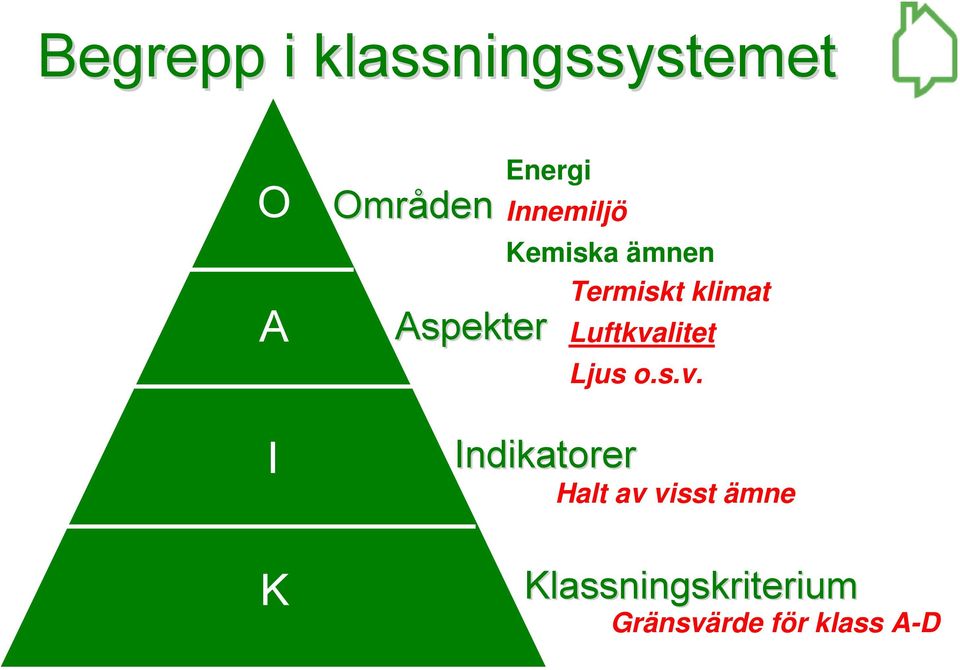 Begrepp i klassningssystemet

O Områden
Energi
Innemiljö
Kemiska ämnen

A Aspekter
Termiskt klimat
Luftkvalitet
Ljus o.s.v.

I Indikatorer
Halt av visst ämne

K Klassningskriterium
Gränsvärde för klass A-D